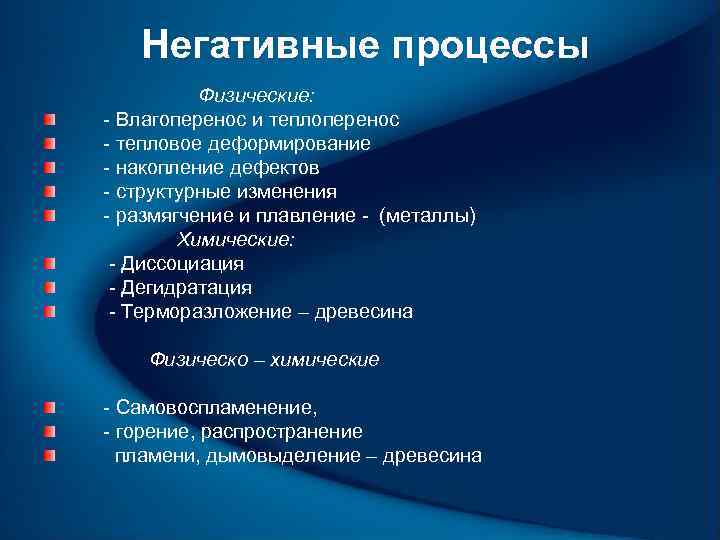 Негативные процессы

Физические:

- Влагоперенос и теплоперенос
- тепловое деформирование
- накопление дефектов
- структурные изменения
- размягчение и плавление - (металлы)

Химические:

- Диссоциация
- Дегидратация
- Терморазложение – древесина

Физическо – химические

- Самовоспламенение,
- горение, распространение
пламени, дымовыделение – древесина